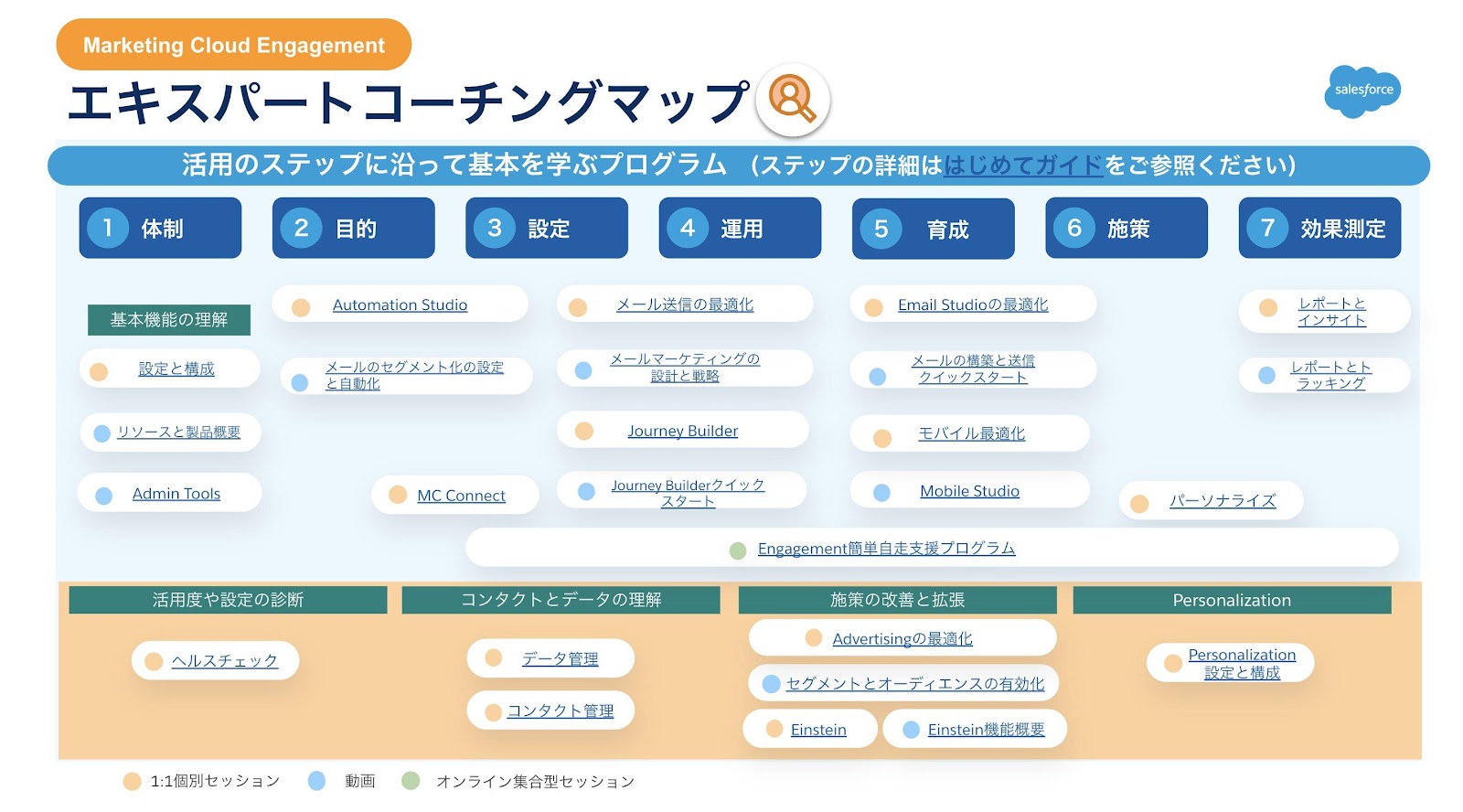 Marketing Cloud Engagement

エキスパートコーチングマップ

salesforce

活用のステップに沿って基本を学ぶプログラム （ステップの詳細ははじめてガイドをご参照ください）

1 体制

2 目的

3 設定

4 運用

5 育成

6 施策

7 効果測定

基本機能の理解

設定と構成

リソースと製品概要

Admin Tools

Automation Studio

メールのセグメント化の設定と自動化

MC Connect

メール送信の最適化

メールマーケティングの設計と戦略

Journey Builder

Journey Builderクイックスタート

Email Studioの最適化

メールの構築と送信クイックスタート

モバイル最適化

Mobile Studio

パーソナライズ

レポートとインサイト

レポートとトラッキング

Engagement簡単自走支援プログラム

活用度や設定の診断

ヘルスチェック

コンタクトとデータの理解

データ管理

コンタクト管理

施策の改善と拡張

Advertisingの最適化

セグメントとオーディエンスの有効化

Einstein

Einstein機能概要

Personalization

Personalization設定と構成

1:1個別セッション 動画 オンライン集合型セッション